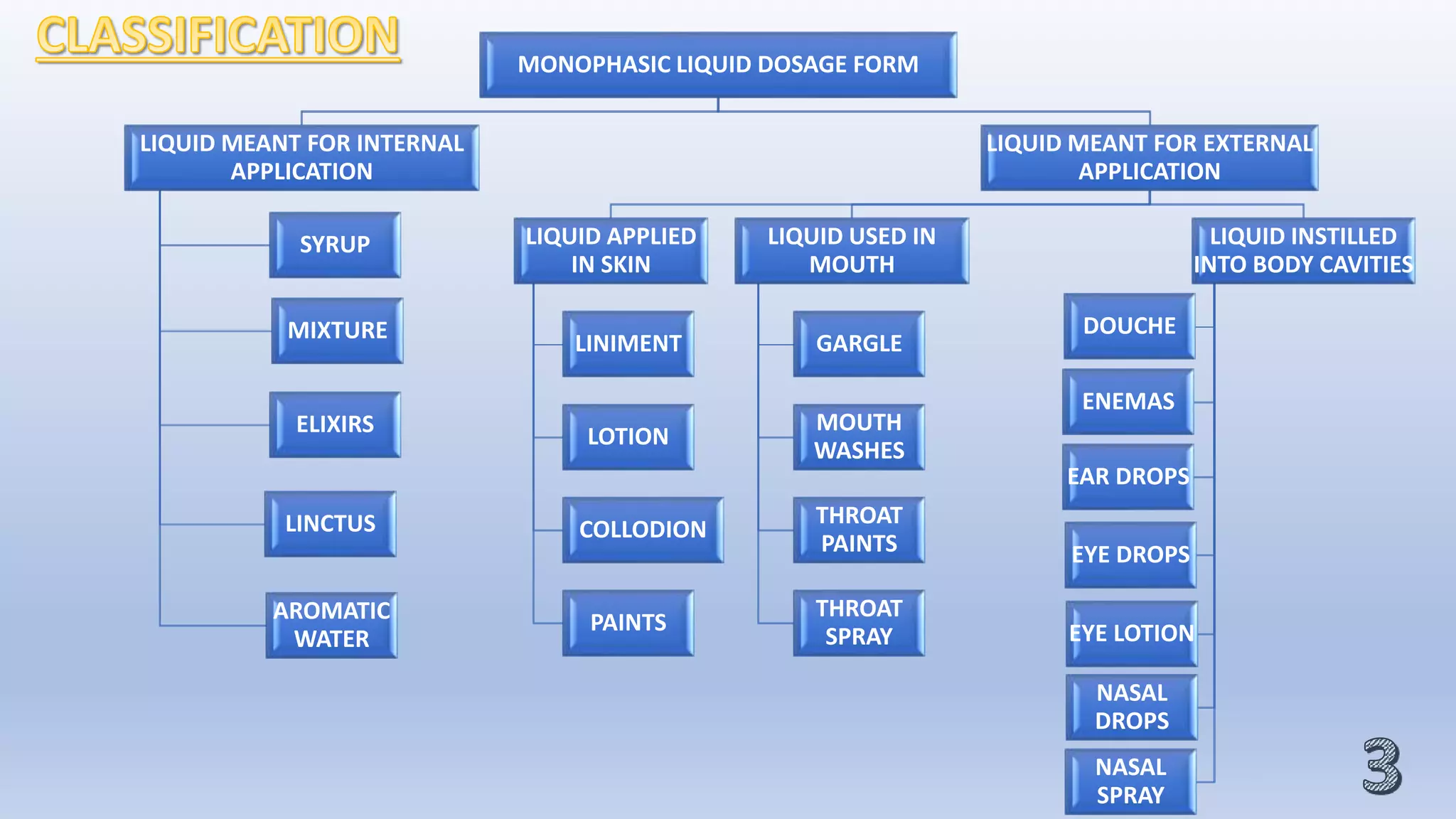 CLASSIFICATION

MONOPHASIC LIQUID DOSAGE FORM

LIQUID MEANT FOR INTERNAL APPLICATION

SYRUP

MIXTURE

ELIXIRS

LINCTUS

AROMATIC WATER

LIQUID MEANT FOR EXTERNAL APPLICATION

LIQUID APPLIED IN SKIN

LINIMENT

LOTION

COLLODION

PAINTS

LIQUID USED IN MOUTH

GARGLE

MOUTH WASHES

THROAT PAINTS

THROAT SPRAY

LIQUID INSTILLED INTO BODY CAVITIES

DOUCHE

ENEMAS

EAR DROPS

EYE DROPS

EYE LOTION

NASAL DROPS

NASAL SPRAY

3